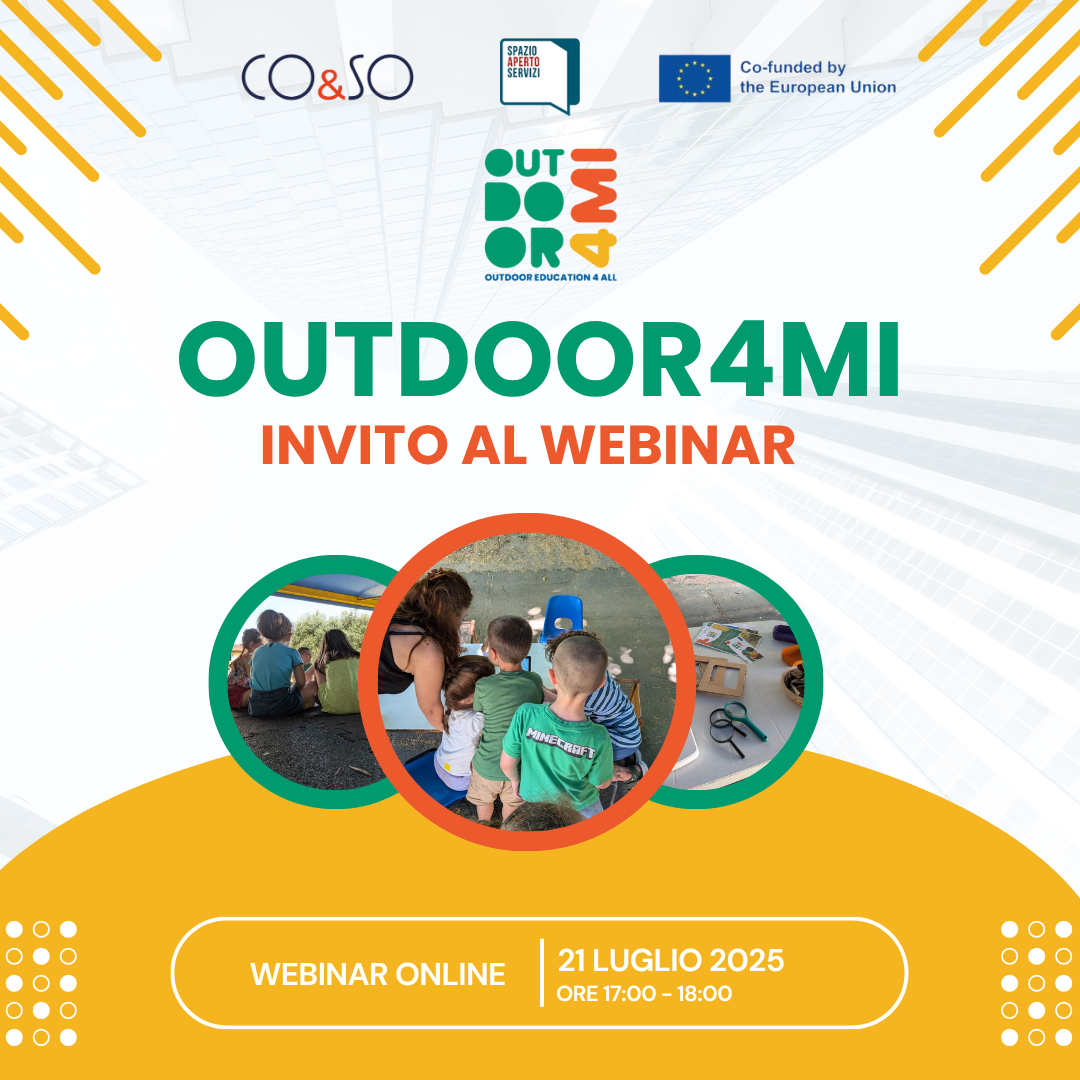 CO&SO

SPAZIO APERTO SERVIZI

Co-funded by the European Union

OUT DO OR 4MI
OUTDOOR EDUCATION 4 ALL

OUTDOOR4MI
INVITO AL WEBINAR

MINECRAFT

WEBINAR ONLINE
21 LUGLIO 2025
ORE 17:00 - 18:00